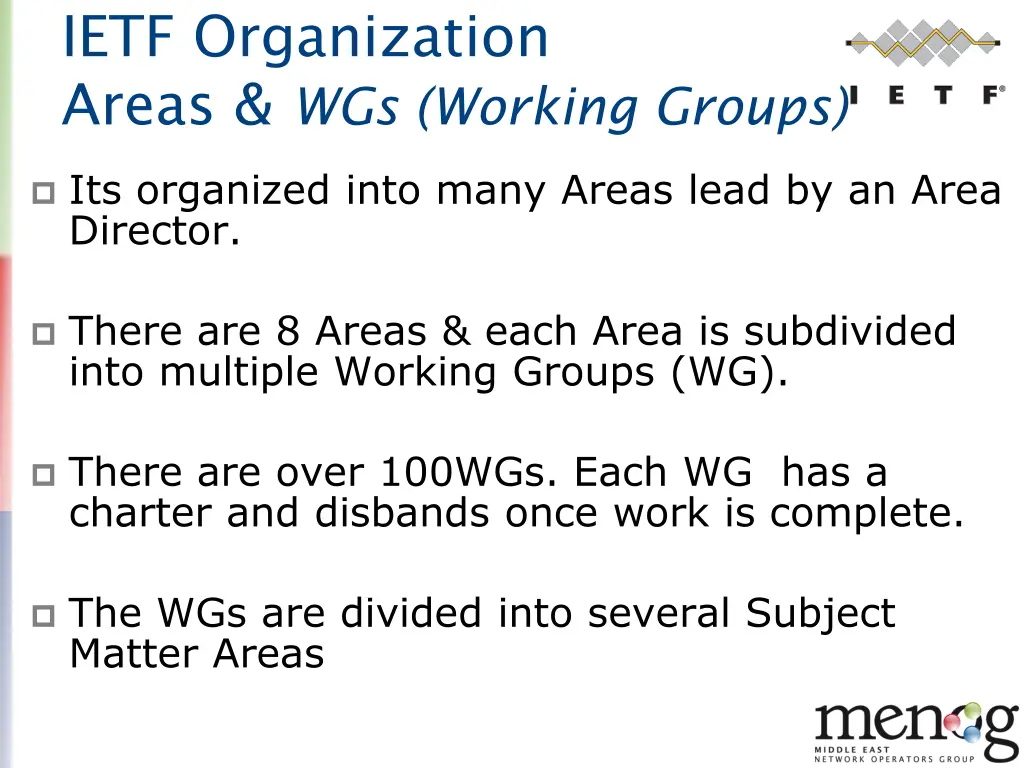 IETF Organization
Areas & WGs (Working Groups)

I E T F®

Its organized into many Areas lead by an Area Director.

There are 8 Areas & each Area is subdivided into multiple Working Groups (WG).

There are over 100WGs. Each WG has a charter and disbands once work is complete.

The WGs are divided into several Subject Matter Areas

menog
MIDDLE EAST NETWORK OPERATORS GROUP